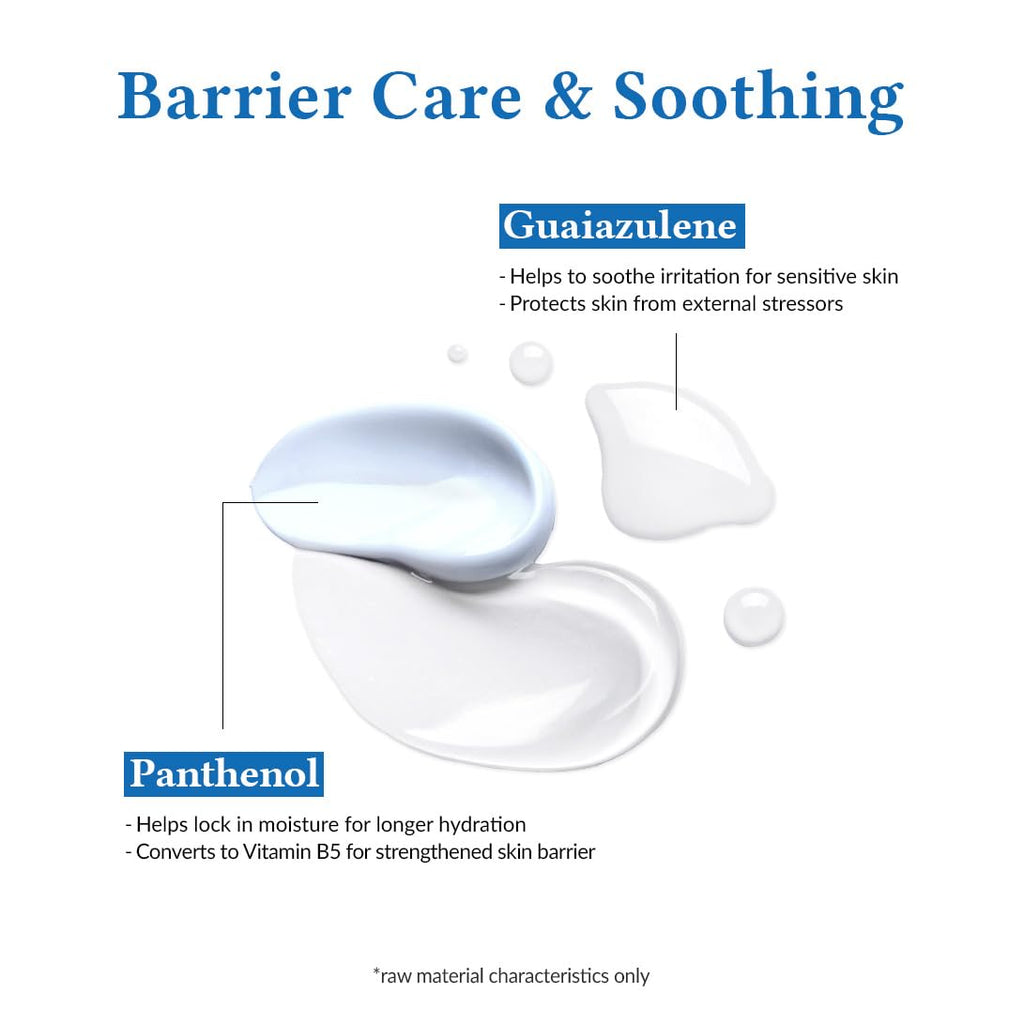 Barrier Care & Soothing

Guaiazulene

- Helps to soothe irritation for sensitive skin
- Protects skin from external stressors

Panthenol

- Helps lock in moisture for longer hydration
- Converts to Vitamin B5 for strengthened skin barrier

*raw material characteristics only